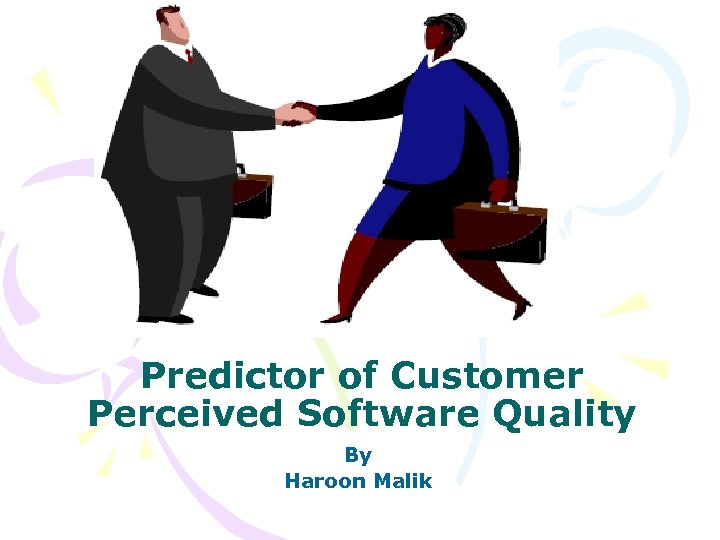 Predictor of Customer Perceived Software Quality

By
Haroon Malik